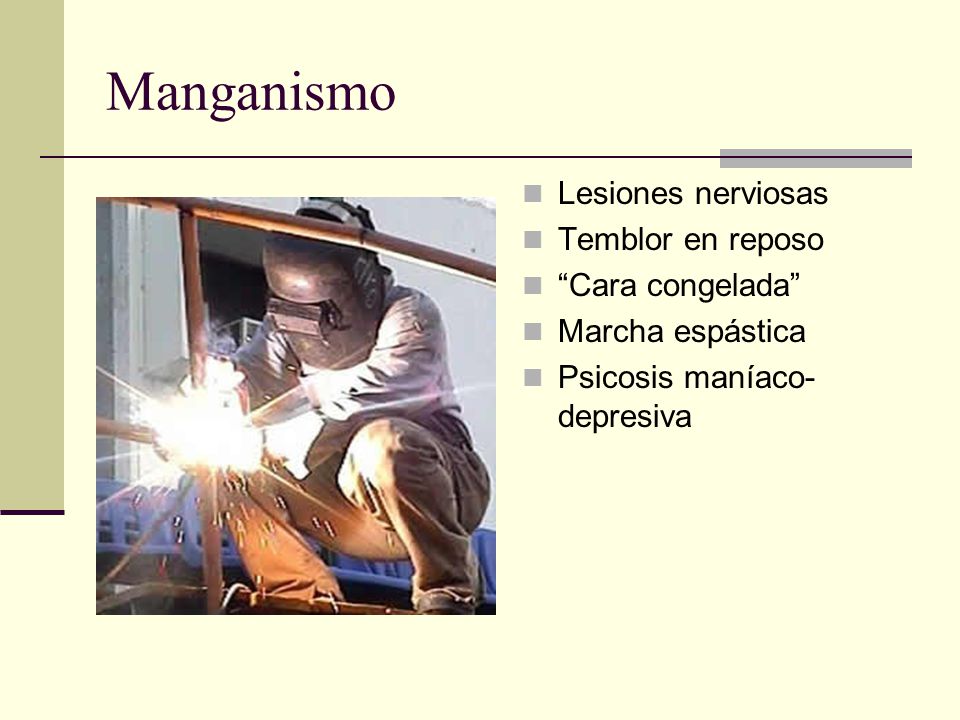 Manganismo

- Lesiones nerviosas
- Temblor en reposo
- “Cara congelada”
- Marcha espástica
- Psicosis maníaco-depresiva